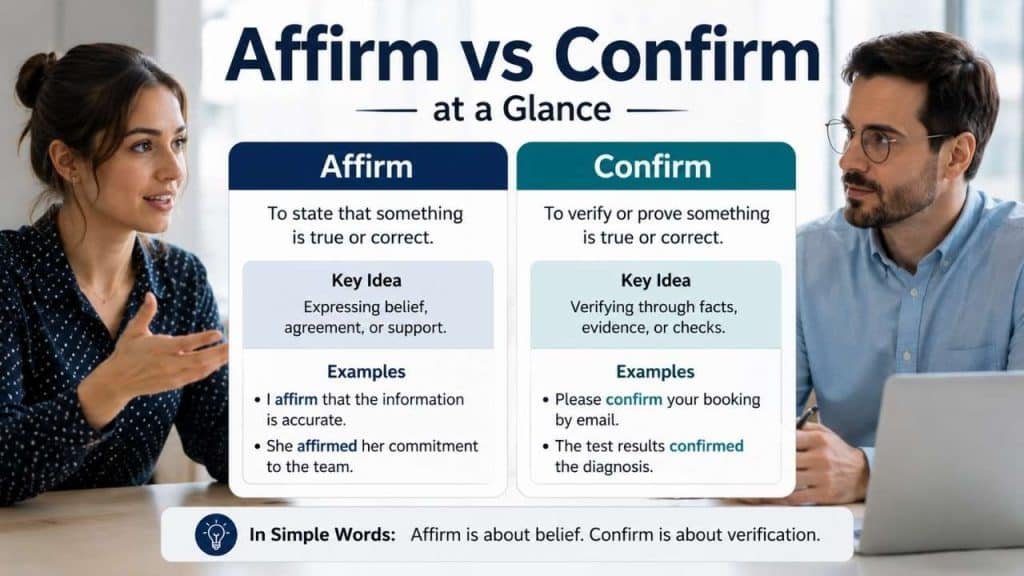 Affirm vs Confirm

at a Glance

Affirm

To state that something is true or correct.

Key Idea

Expressing belief, agreement, or support.

Examples

• I affirm that the information is accurate.

• She affirmed her commitment to the team.

Confirm

To verify or prove something is true or correct.

Key Idea

Verifying through facts, evidence, or checks.

Examples

• Please confirm your booking by email.

• The test results confirmed the diagnosis.

In Simple Words: Affirm is about belief. Confirm is about verification.